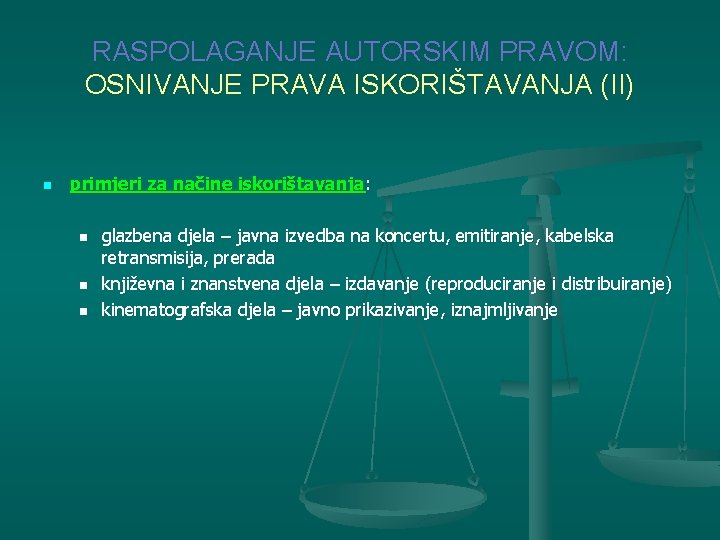 RASPOLAGANJE AUTORSKIM PRAVOM:
OSNIVANJE PRAVA ISKORIŠTAVANJA (II)

- primjeri za načine iskorištavanja:
  - glazbena djela – javna izvedba na koncertu, emitiranje, kabelska retransmisija, prerada
  - književna i znanstvena djela – izdavanje (reproduciranje i distribuiranje)
  - kinematografska djela – javno prikazivanje, iznajmljivanje